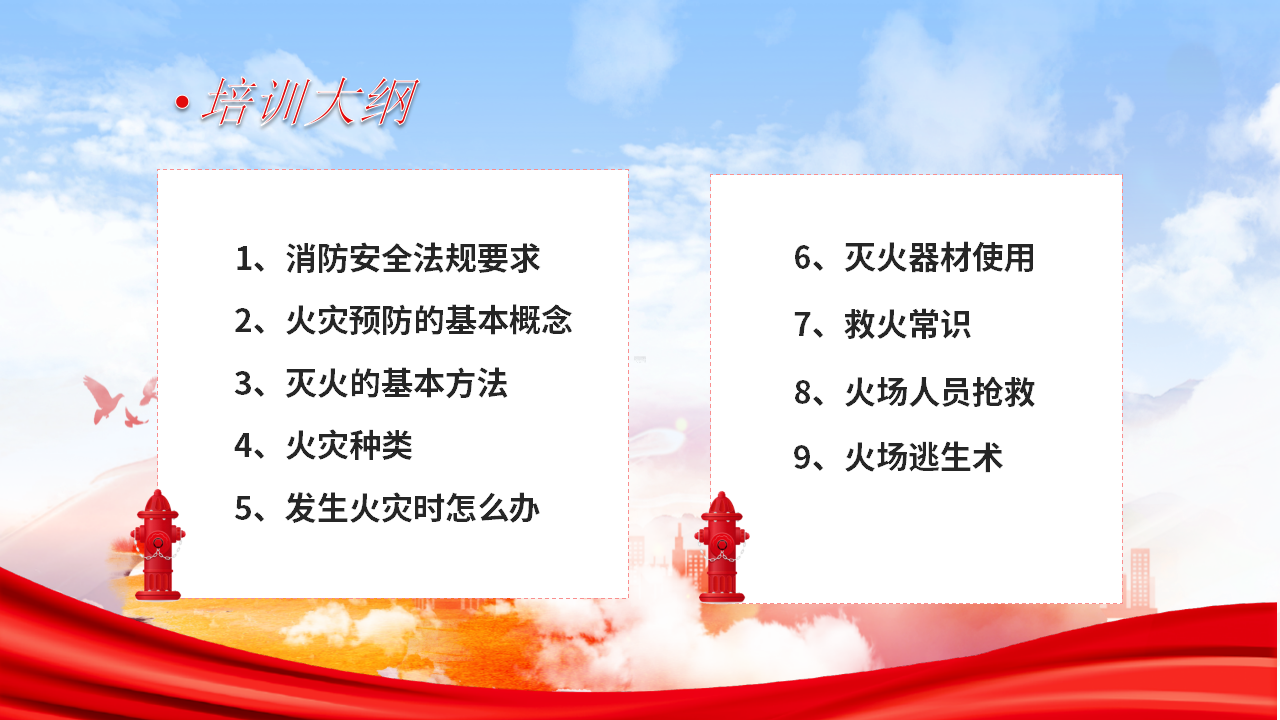 • 培训大纲

1、消防安全法规要求
2、火灾预防的基本概念
3、灭火的基本方法
4、火灾种类
5、发生火灾时怎么办

6、灭火器材使用
7、救火常识
8、火场人员抢救
9、火场逃生术